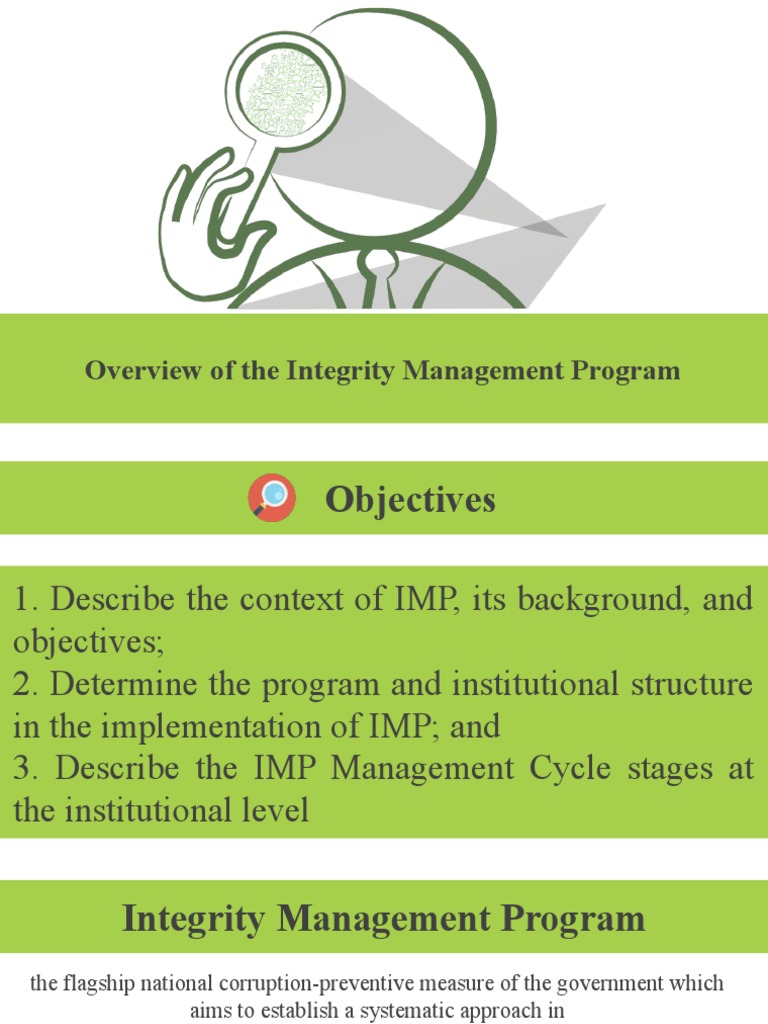 Overview of the Integrity Management Program

Objectives

1. Describe the context of IMP, its background, and objectives;
2. Determine the program and institutional structure in the implementation of IMP; and
3. Describe the IMP Management Cycle stages at the institutional level

Integrity Management Program

the flagship national corruption-preventive measure of the government which aims to establish a systematic approach in